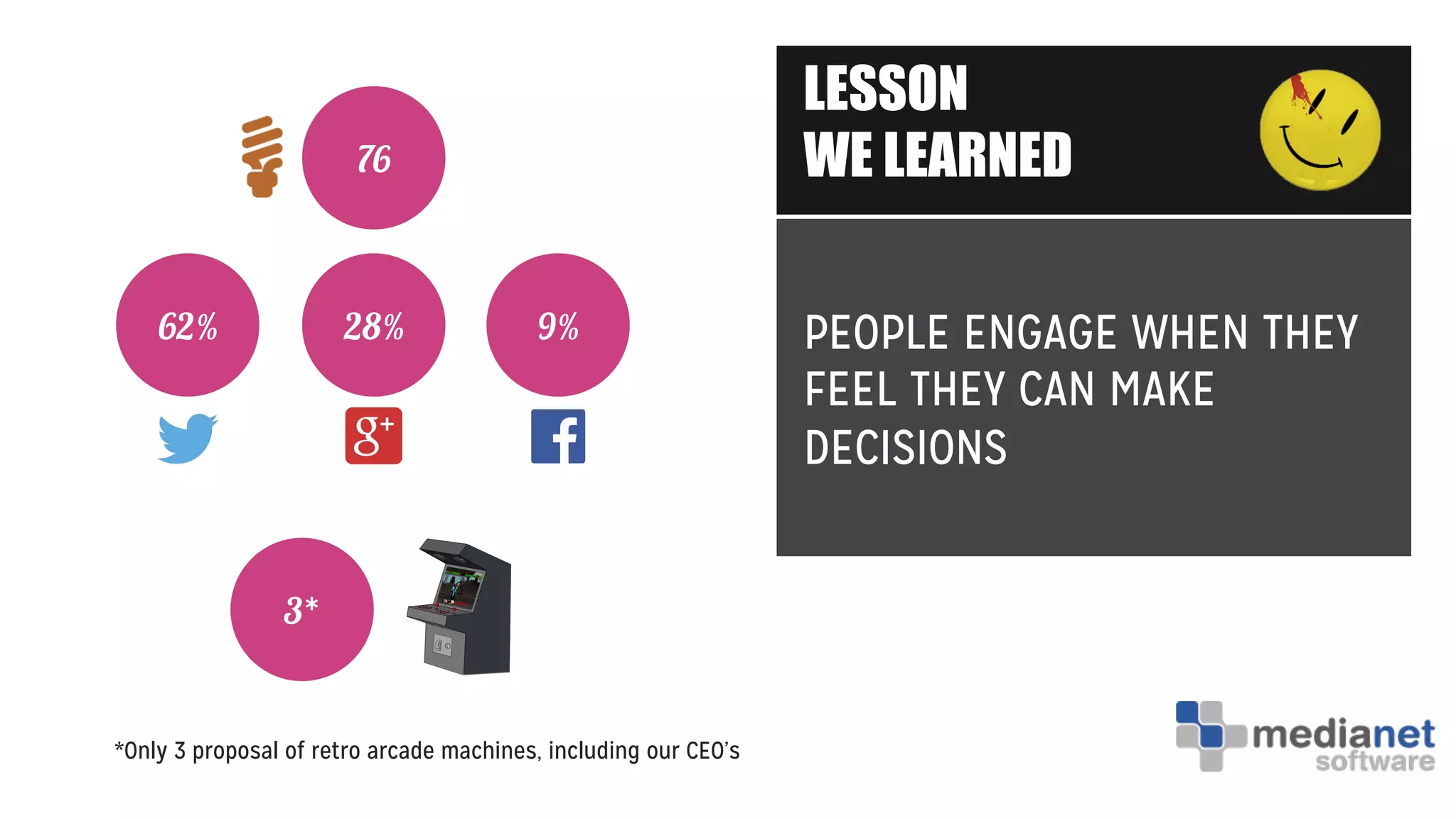 76

62%

28%

9%

g+

f

3*

*Only 3 proposal of retro arcade machines, including our CEO's

LESSON
WE LEARNED

PEOPLE ENGAGE WHEN THEY FEEL THEY CAN MAKE DECISIONS

medianet
software